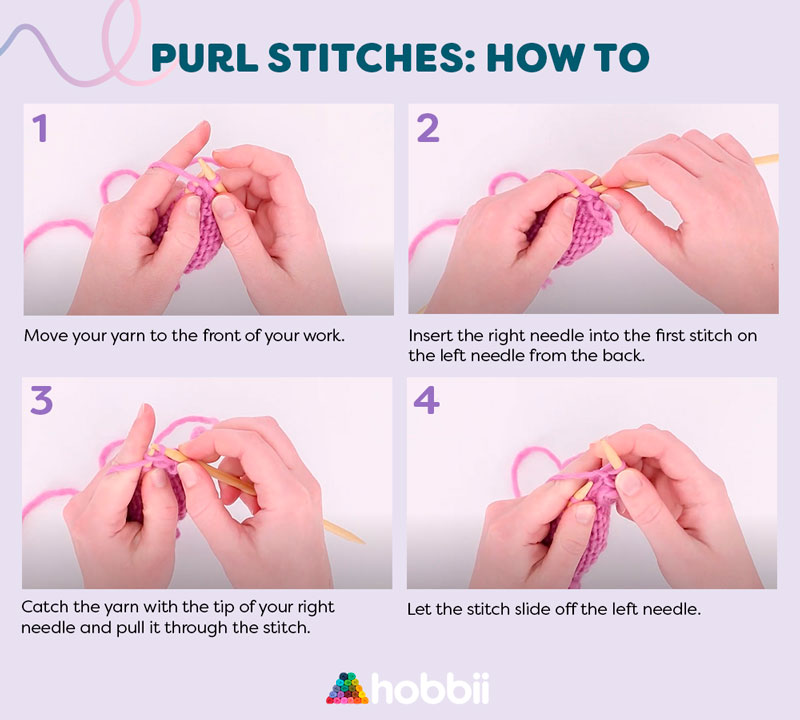 PURL STITCHES: HOW TO

1

Move your yarn to the front of your work.

2

Insert the right needle into the first stitch on the left needle from the back.

3

Catch the yarn with the tip of your right needle and pull it through the stitch.

4

Let the stitch slide off the left needle.

hobbii